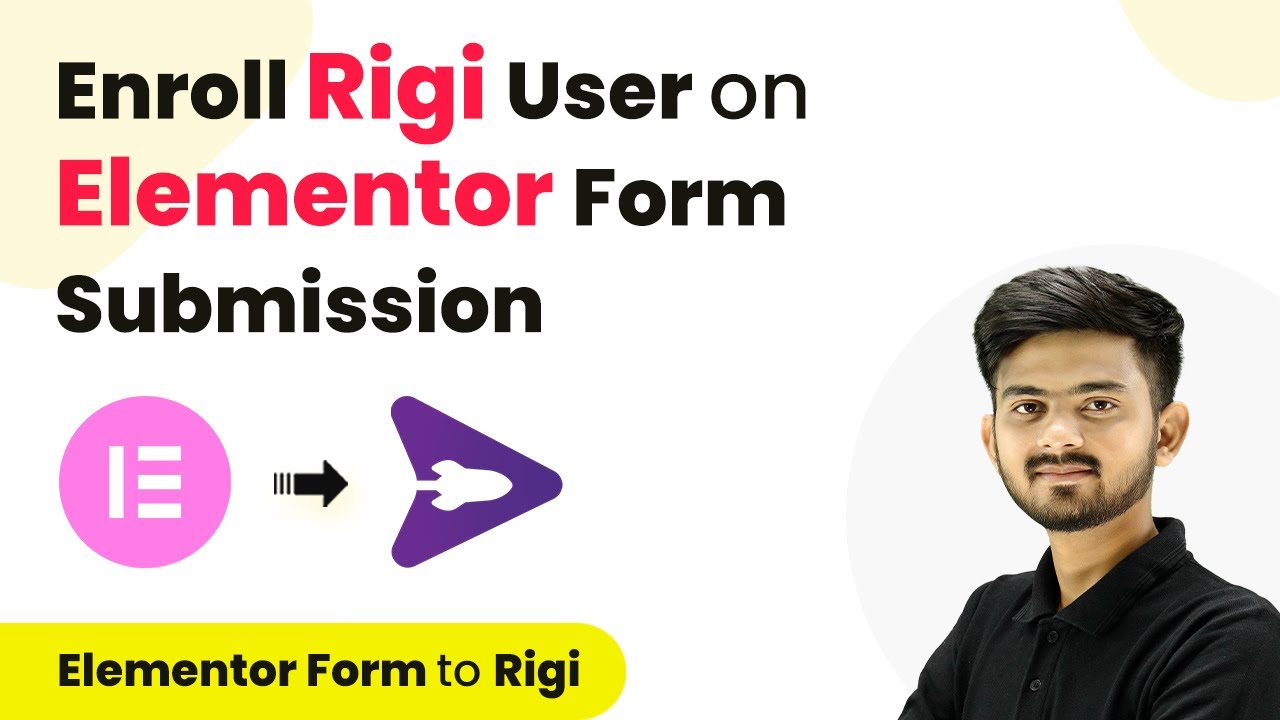 Enroll Rigi User on Elementor Form Submission

Elementor Form to Rigi